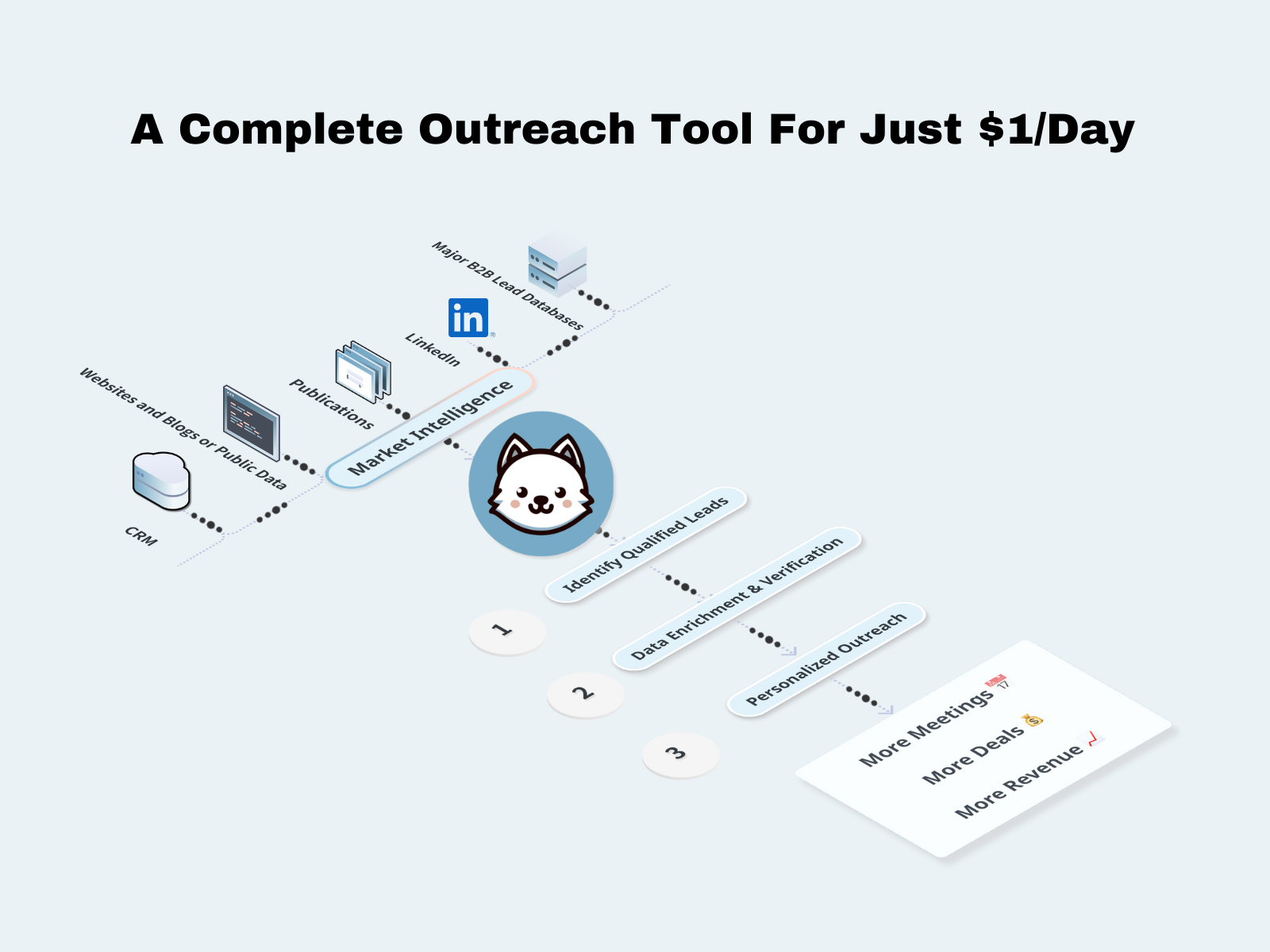 A Complete Outreach Tool For Just $1/Day

Major B2B Lead Databases

in

LinkedIn

Publications

Websites and Blogs or Public Data

CRM

Market Intelligence

Identify Qualified Leads

1

Data Enrichment & Verification

2

Personalized Outreach

3

More Meetings 📅

More Deals 💰

More Revenue 📈